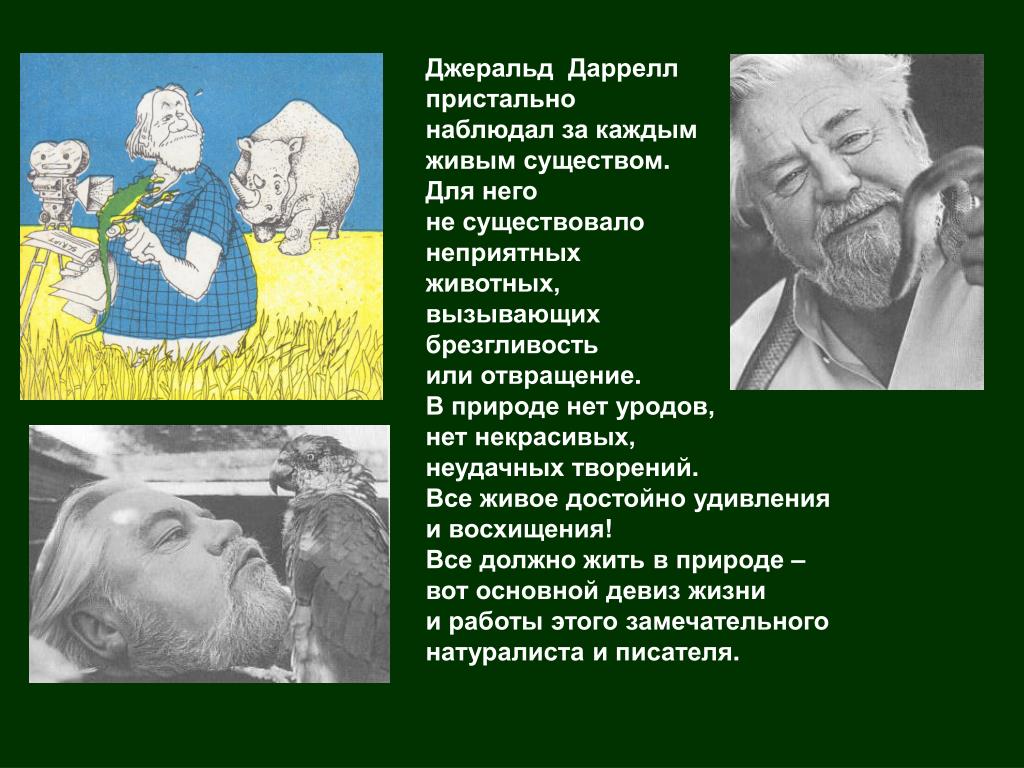 Джеральд Даррелл пристально наблюдал за каждым живым существом. Для него не существовало неприятных животных, вызывающих брезгливость или отвращение. В природе нет уродов, нет некрасивых, неудачных творений. Все живое достойно удивления и восхищения! Все должно жить в природе – вот основной девиз жизни и работы этого замечательного натуралиста и писателя.